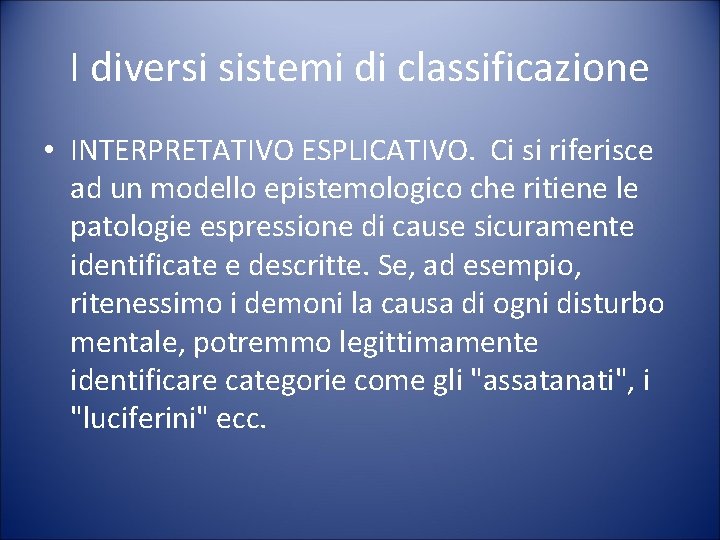 I diversi sistemi di classificazione

• INTERPRETATIVO ESPLICATIVO. Ci si riferisce ad un modello epistemologico che ritiene le patologie espressione di cause sicuramente identificate e descritte. Se, ad esempio, ritenessimo i demoni la causa di ogni disturbo mentale, potremmo legittimamente identificare categorie come gli "assatanati", i "luciferini" ecc.